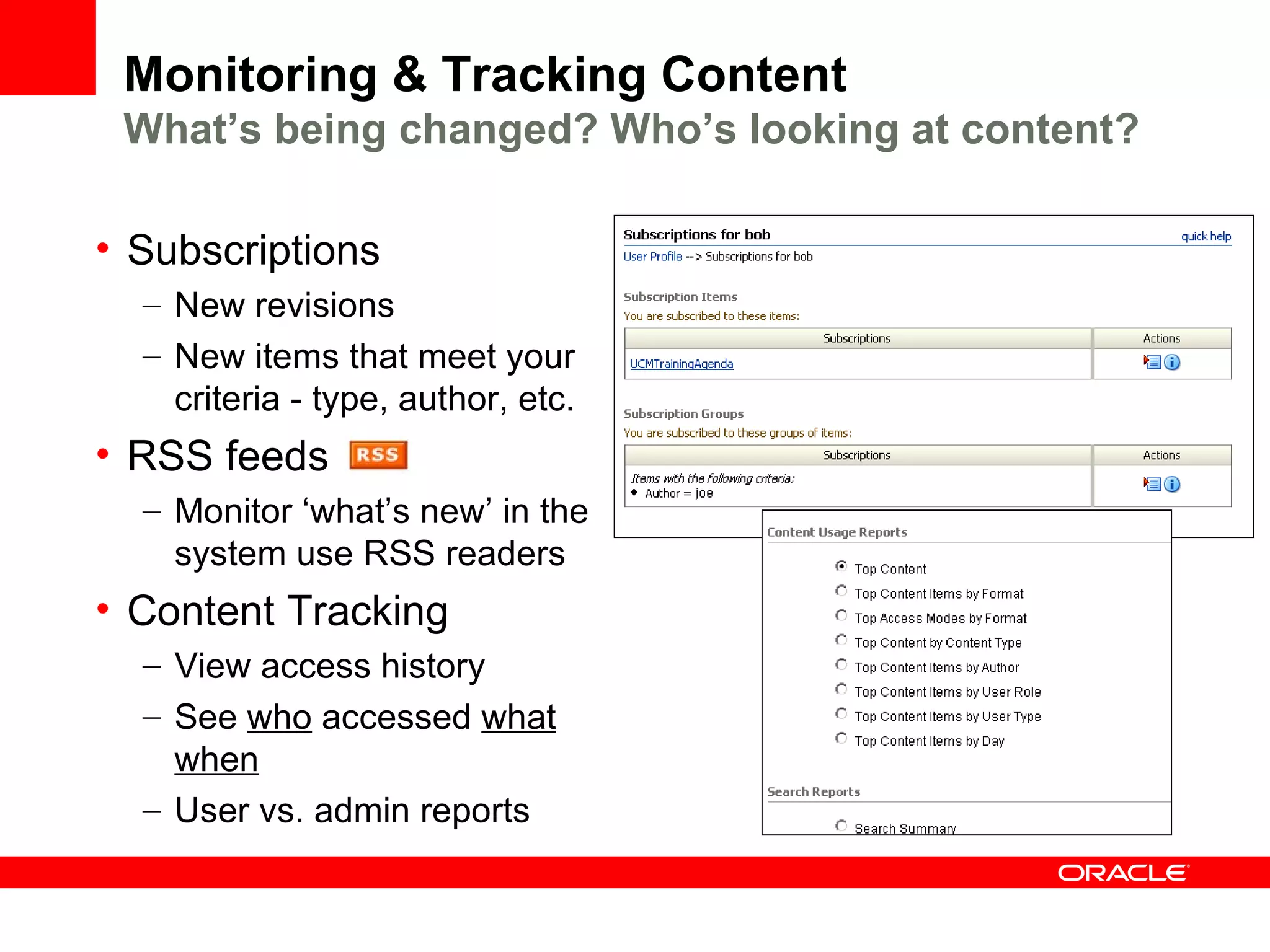 Monitoring & Tracking Content
What's being changed? Who's looking at content?

• Subscriptions
– New revisions
– New items that meet your criteria - type, author, etc.
• RSS feeds RSS
– Monitor 'what's new' in the system use RSS readers
• Content Tracking
– View access history
– See who accessed what when
– User vs. admin reports

Subscriptions for bob
quick help
User Profile --> Subscriptions for bob

Subscription Items
You are subscribed to these items:

| Subscriptions | Actions |
|---|---|
| UCMTrainingAgenda | |

Subscription Groups
You are subscribed to these groups of items:

| Subscriptions | Actions |
|---|---|
| Items with the following criteria: • Author = joe | |

Content Usage Reports
Top Content
Top Content Items by Format
Top Access Modes by Format
Top Content by Content Type
Top Content Items by Author
Top Content Items by User Role
Top Content Items by User Type
Top Content Items by Day

Search Reports
Search Summary

ORACLE